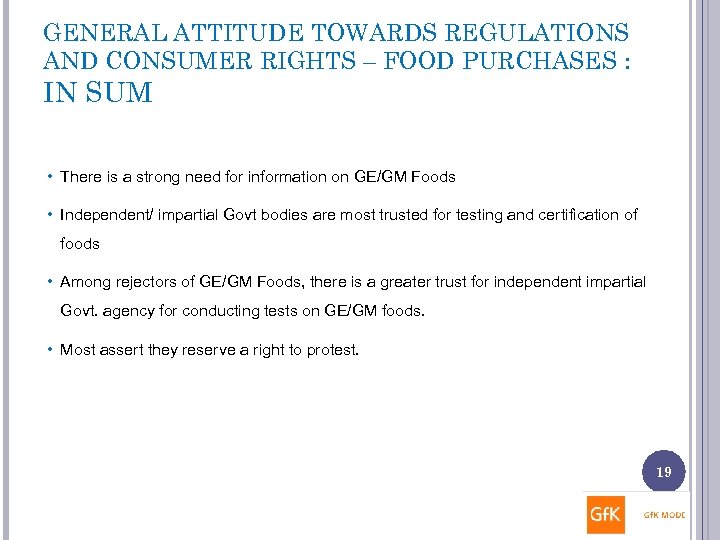 GENERAL ATTITUDE TOWARDS REGULATIONS AND CONSUMER RIGHTS – FOOD PURCHASES : IN SUM

• There is a strong need for information on GE/GM Foods

• Independent/ impartial Govt bodies are most trusted for testing and certification of foods

• Among rejectors of GE/GM Foods, there is a greater trust for independent impartial Govt. agency for conducting tests on GE/GM foods.

• Most assert they reserve a right to protest.

19

GfK

GfK MODE